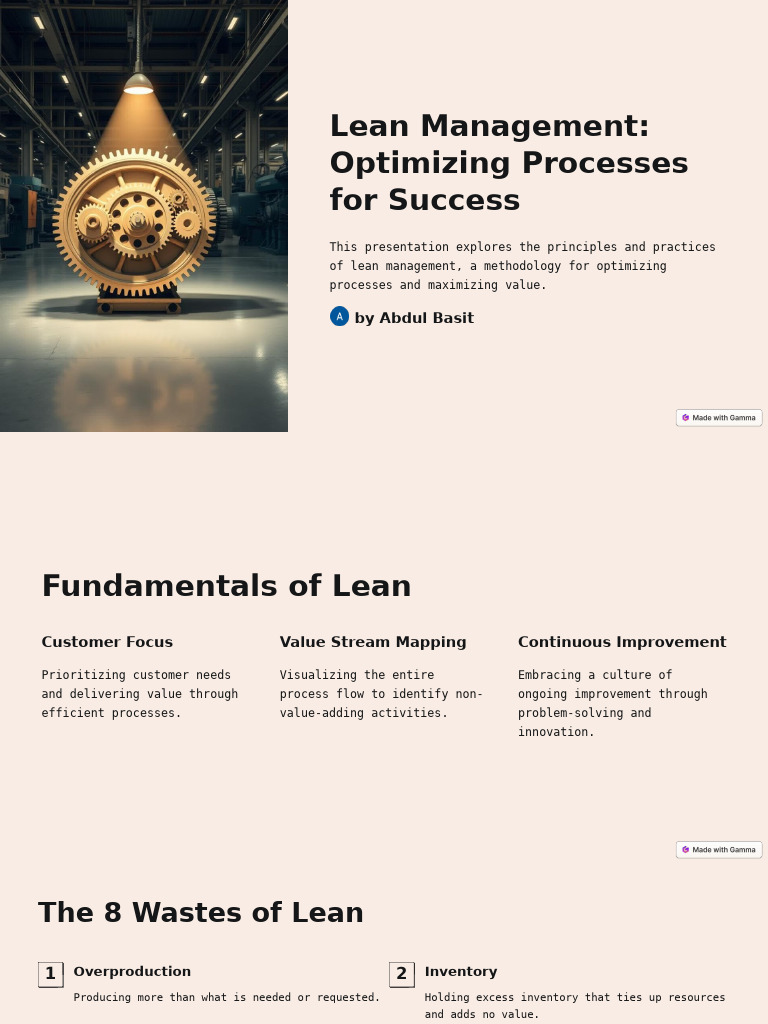 Lean Management: Optimizing Processes for Success

This presentation explores the principles and practices of lean management, a methodology for optimizing processes and maximizing value.

A by Abdul Basit

Made with Gamma

Fundamentals of Lean

Customer Focus

Prioritizing customer needs and delivering value through efficient processes.

Value Stream Mapping

Visualizing the entire process flow to identify non-value-adding activities.

Continuous Improvement

Embracing a culture of ongoing improvement through problem-solving and innovation.

Made with Gamma

The 8 Wastes of Lean

1 Overproduction

Producing more than what is needed or requested.

2 Inventory

Holding excess inventory that ties up resources and adds no value.